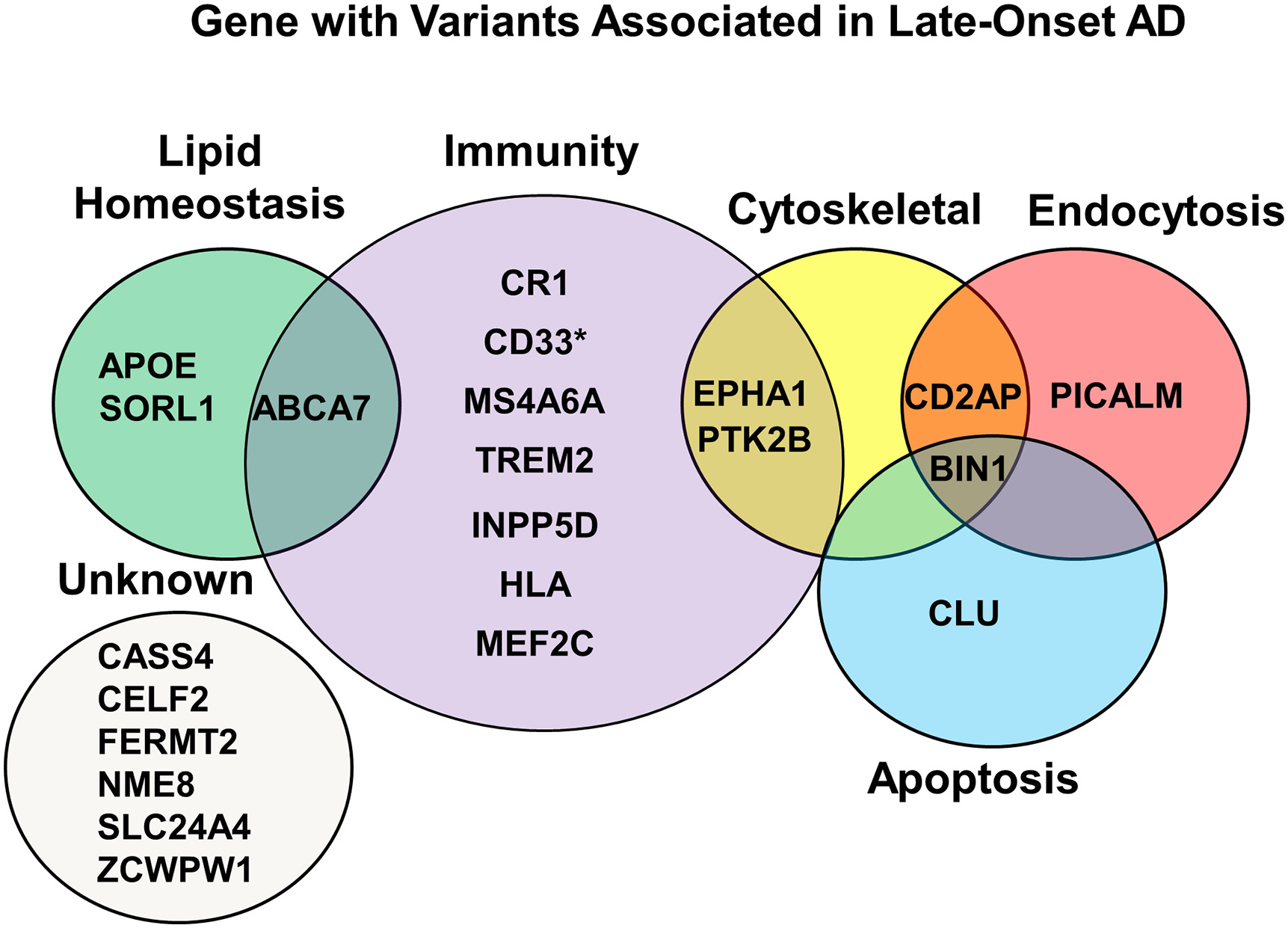 Gene with Variants Associated in Late-Onset AD

Lipid Homeostasis

Immunity

Cytoskeletal

Endocytosis

APOE
SORL1

ABCA7

CR1
CD33*
MS4A6A
TREM2
INPP5D
HLA
MEF2C

EPHA1
PTK2B

CD2AP

PICALM

BIN1

CLU

Unknown

CASS4
CELF2
FERMT2
NME8
SLC24A4
ZCWPW1

Apoptosis